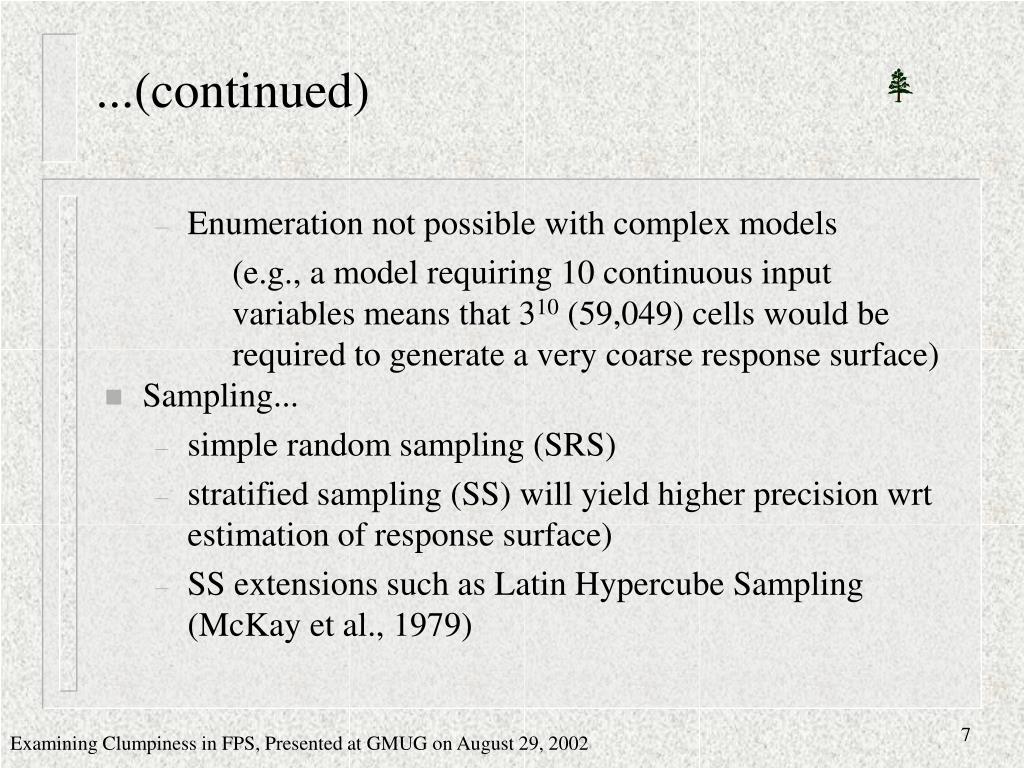 ...(continued)

– Enumeration not possible with complex models

(e.g., a model requiring 10 continuous input variables means that $3^{10}$ (59,049) cells would be required to generate a very coarse response surface)

■ Sampling...

– simple random sampling (SRS)

– stratified sampling (SS) will yield higher precision wrt estimation of response surface)

– SS extensions such as Latin Hypercube Sampling (McKay et al., 1979)

Examining Clumpiness in FPS, Presented at GMUG on August 29, 2002

7